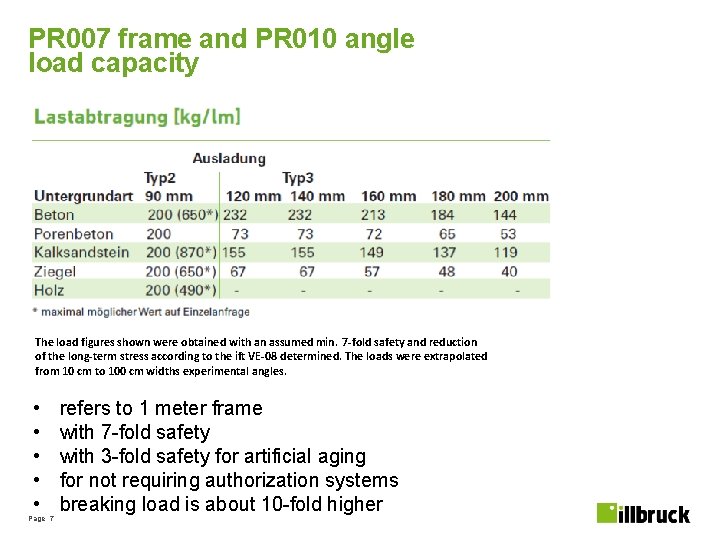 PR007 frame and PR010 angle load capacity

Lastabtragung [kg/lm]

| | Ausladung | | | | | |
|---|---|---|---|---|---|---|
| | Typ2 | Typ3 | | | | |
| Untergrundart | 90 mm | 120 mm | 140 mm | 160 mm | 180 mm | 200 mm |
| Beton | 200 (650*) | 232 | 232 | 213 | 184 | 144 |
| Porenbeton | 200 | 73 | 73 | 72 | 65 | 53 |
| Kalksandstein | 200 (870*) | 155 | 155 | 149 | 137 | 119 |
| Ziegel | 200 (650*) | 67 | 67 | 57 | 48 | 40 |
| Holz | 200 (490*) | - | - | - | - | - |

* maximal möglicher Wert auf Einzelanfrage

The load figures shown were obtained with an assumed min. 7-fold safety and reduction of the long-term stress according to the ift VE-08 determined. The loads were extrapolated from 10 cm to 100 cm widths experimental angles.

• refers to 1 meter frame
• with 7-fold safety
• with 3-fold safety for artificial aging
• for not requiring authorization systems
• breaking load is about 10-fold higher

Page 7

illbruck